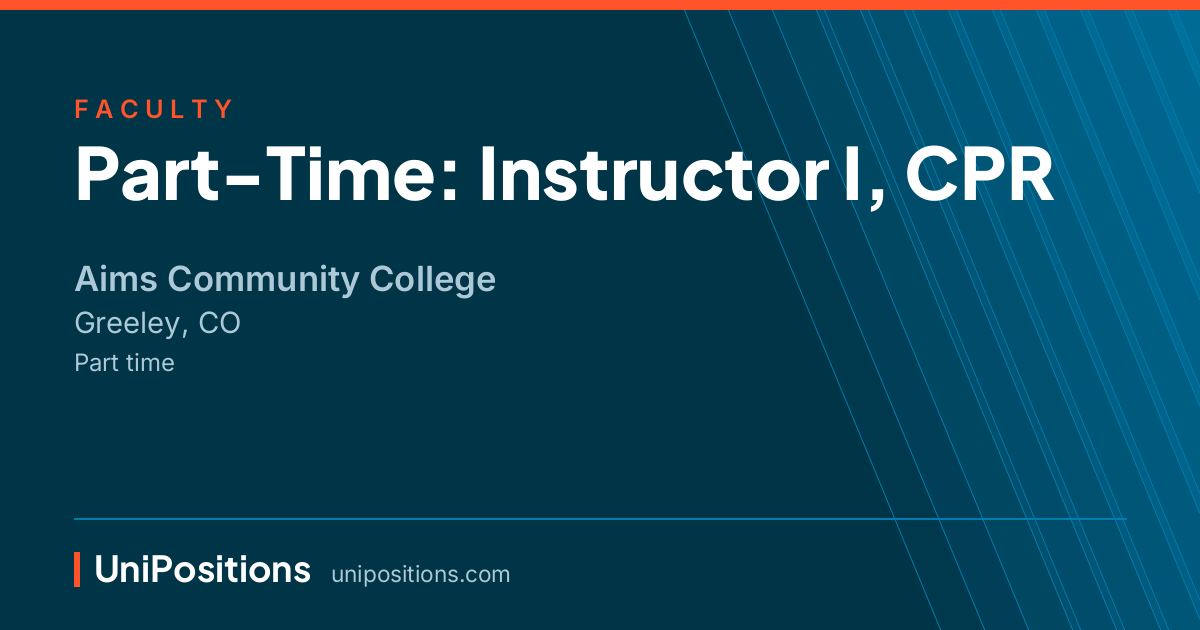 FACULTY
Part-Time: Instructor I, CPR

Aims Community College
Greeley, CO
Part time

UniPositions unipositions.com